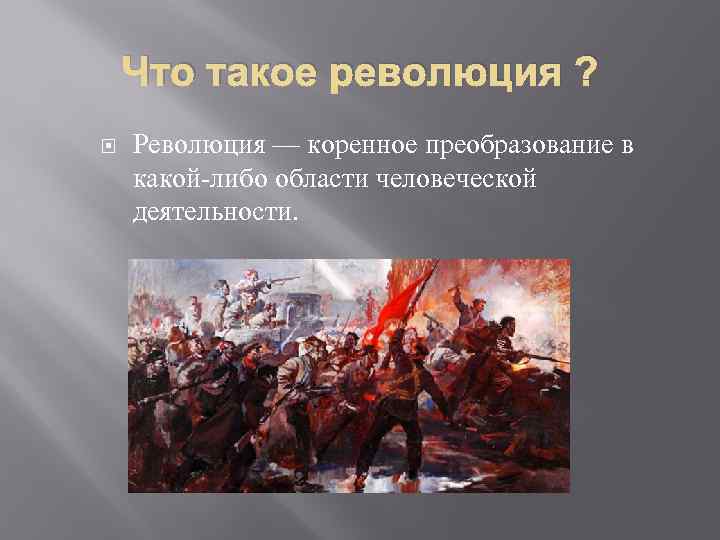 Что такое революция ?

Революция — коренное преобразование в какой-либо области человеческой деятельности.